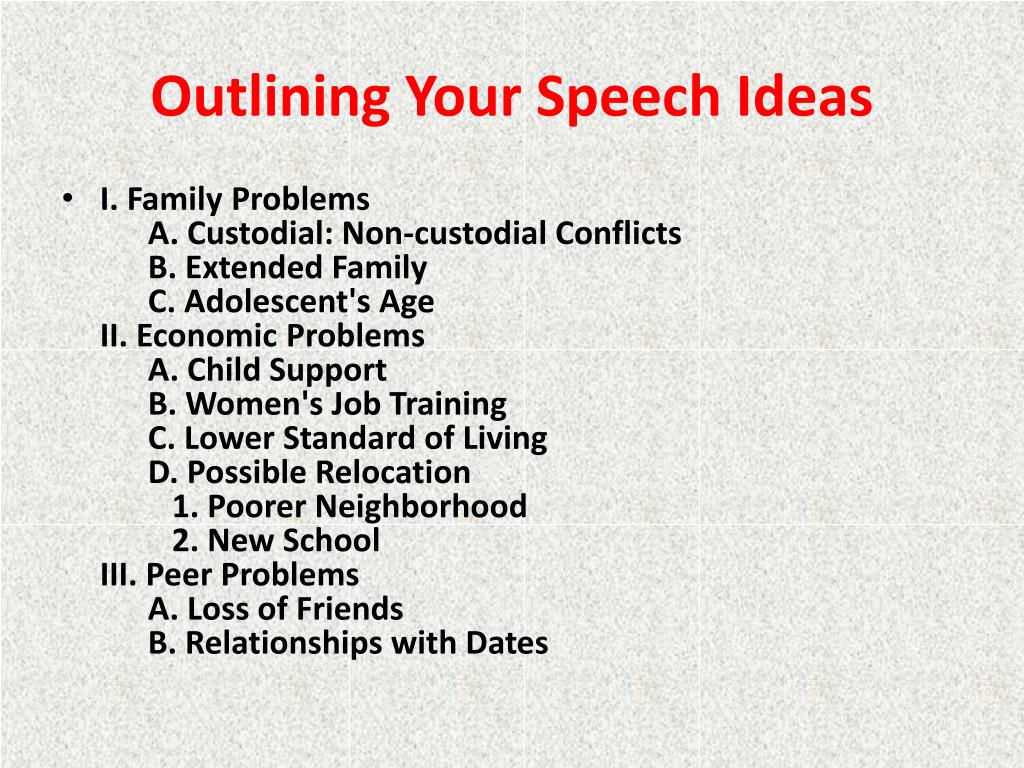 Outlining Your Speech Ideas

• I. Family Problems
A. Custodial: Non-custodial Conflicts
B. Extended Family
C. Adolescent's Age
II. Economic Problems
A. Child Support
B. Women's Job Training
C. Lower Standard of Living
D. Possible Relocation
1. Poorer Neighborhood
2. New School
III. Peer Problems
A. Loss of Friends
B. Relationships with Dates